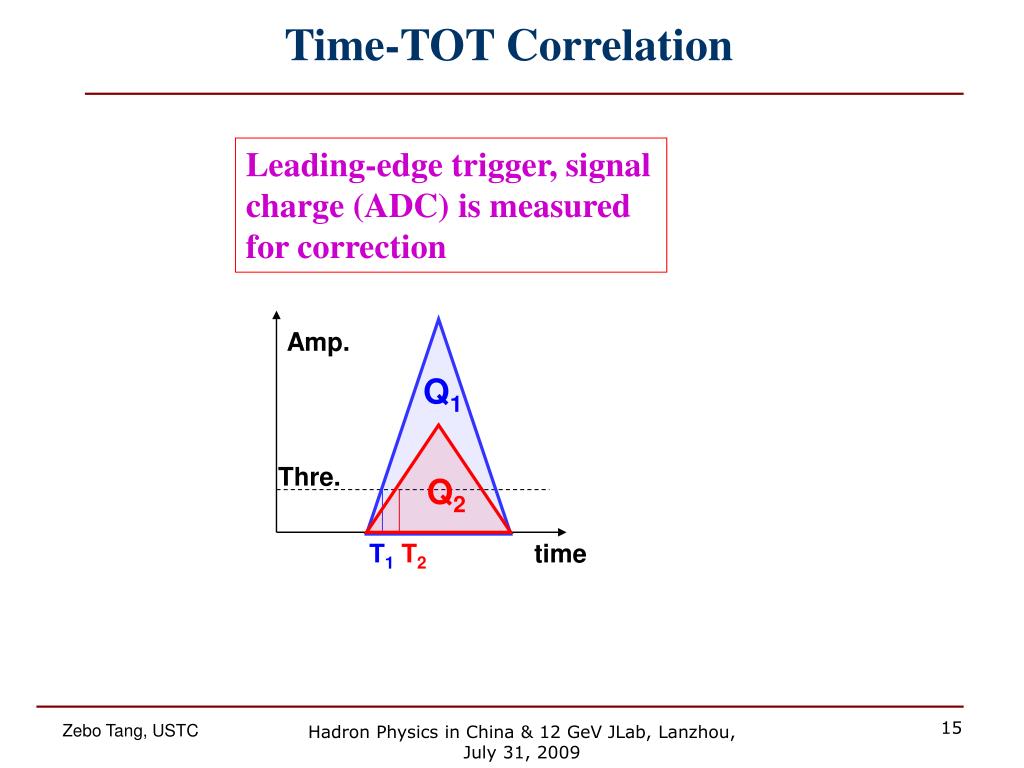 Time-TOT Correlation

Leading-edge trigger, signal charge (ADC) is measured for correction

Amp.

$Q_1$

Thre.

$Q_2$

$T_1$ $T_2$

time

Zebo Tang, USTC

Hadron Physics in China & 12 GeV JLab, Lanzhou, July 31, 2009

15